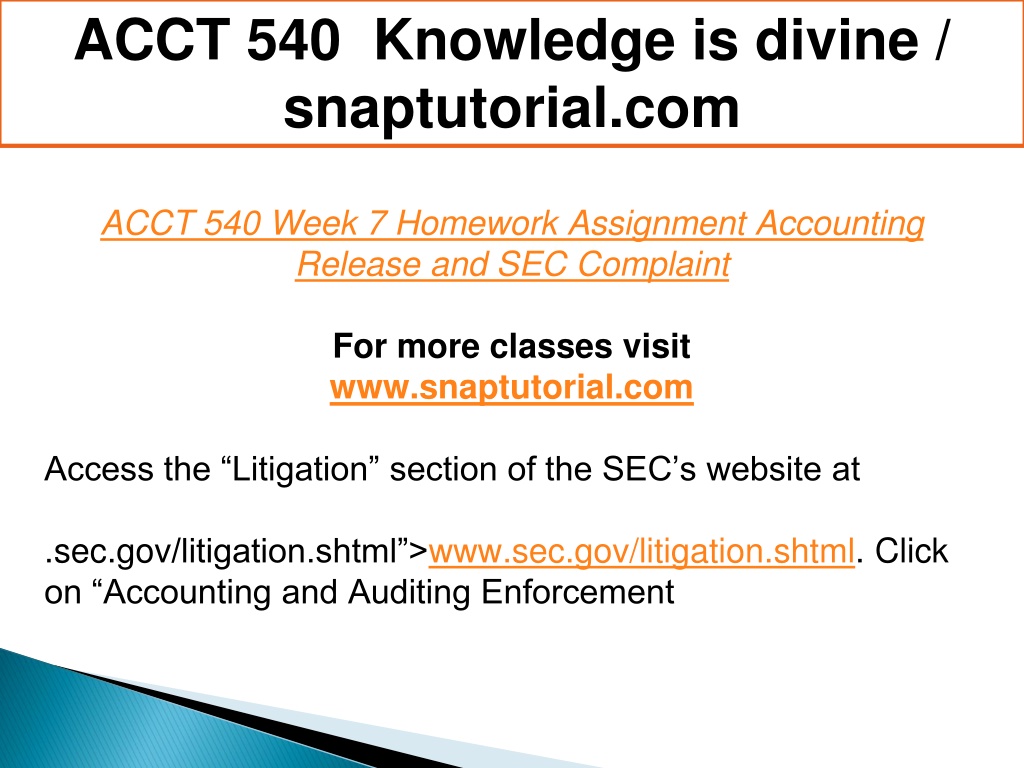 ACCT 540 Knowledge is divine / snaptutorial.com

ACCT 540 Week 7 Homework Assignment Accounting Release and SEC Complaint

For more classes visit
www.snaptutorial.com

Access the “Litigation” section of the SEC’s website at

.sec.gov/litigation.shtml”>www.sec.gov/litigation.shtml. Click on “Accounting and Auditing Enforcement